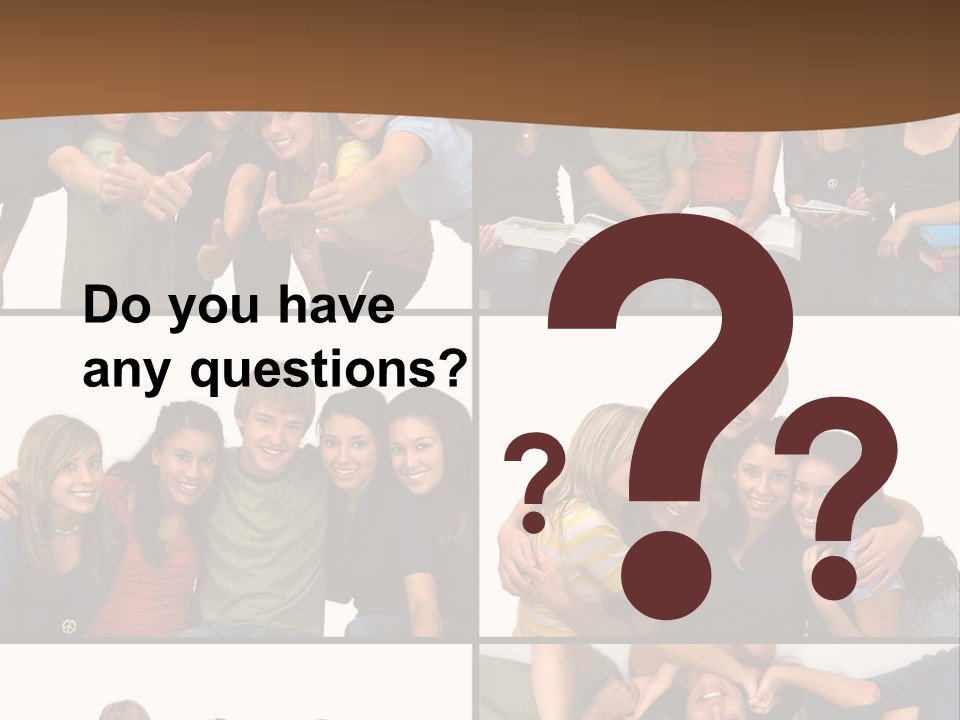 Do you have any questions?

?

?

?